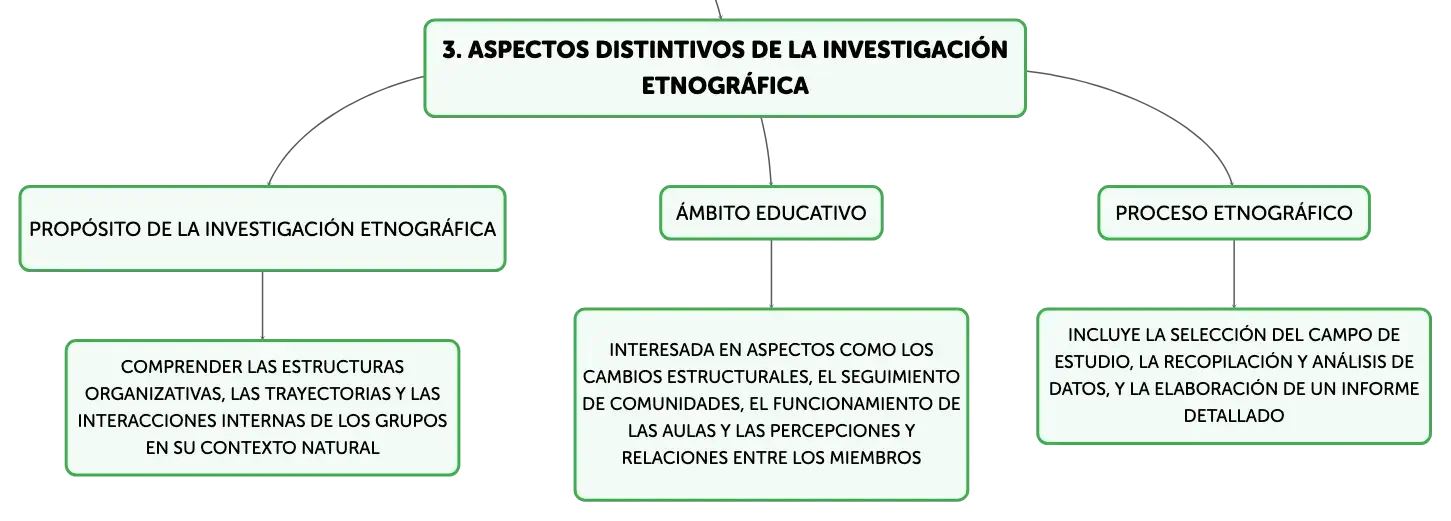 3. ASPECTOS DISTINTIVOS DE LA INVESTIGACIÓN ETNOGRÁFICA

PROPÓSITO DE LA INVESTIGACIÓN ETNOGRÁFICA

COMPRENDER LAS ESTRUCTURAS ORGANIZATIVAS, LAS TRAYECTORIAS Y LAS INTERACCIONES INTERNAS DE LOS GRUPOS EN SU CONTEXTO NATURAL

ÁMBITO EDUCATIVO

INTERESADA EN ASPECTOS COMO LOS CAMBIOS ESTRUCTURALES, EL SEGUIMIENTO DE COMUNIDADES, EL FUNCIONAMIENTO DE LAS AULAS Y LAS PERCEPCIONES Y RELACIONES ENTRE LOS MIEMBROS

PROCESO ETNOGRÁFICO

INCLUYE LA SELECCIÓN DEL CAMPO DE ESTUDIO, LA RECOPILACIÓN Y ANÁLISIS DE DATOS, Y LA ELABORACIÓN DE UN INFORME DETALLADO